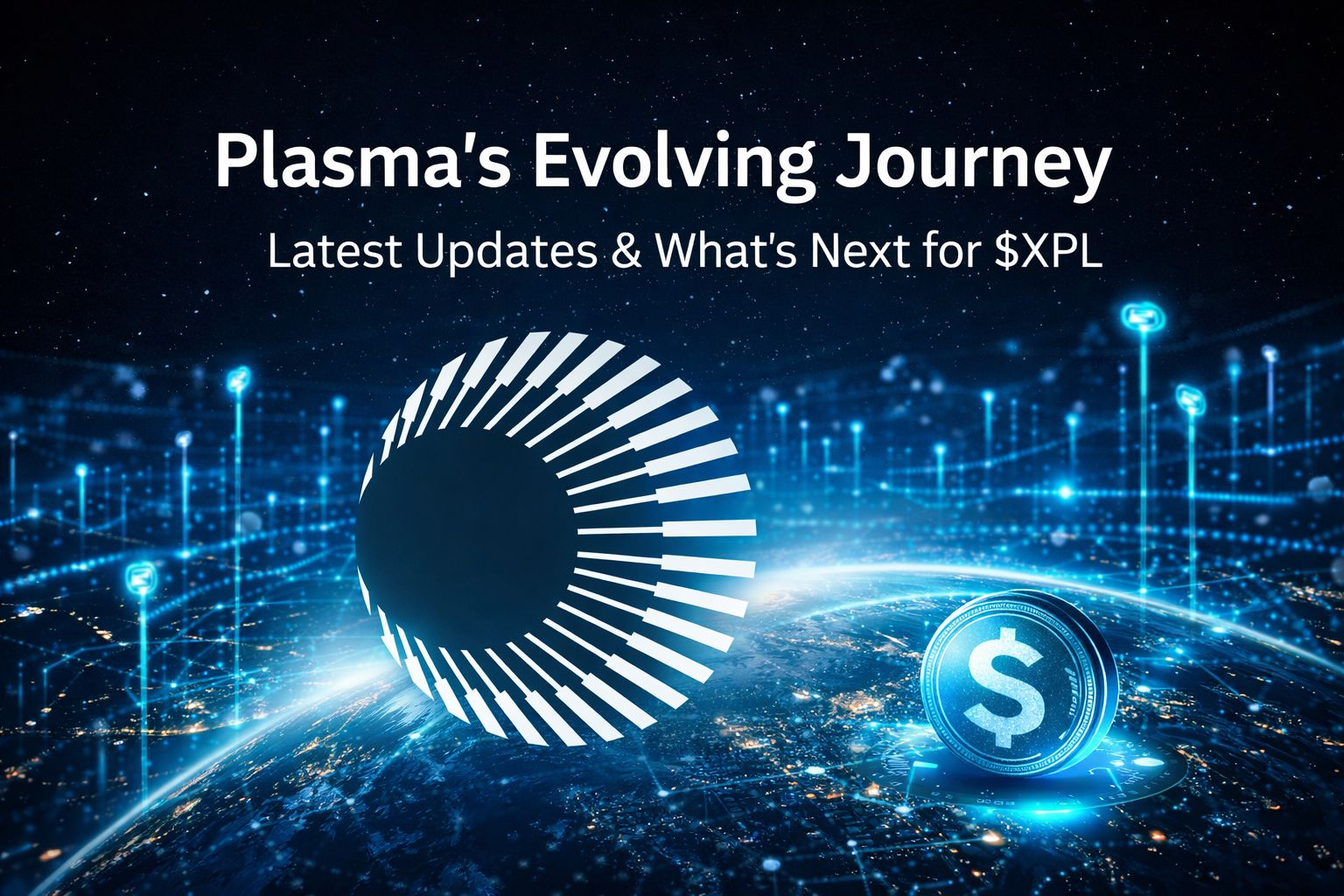 Plasma's Evolving Journey

Latest Updates & What's Next for \$XPL

\$